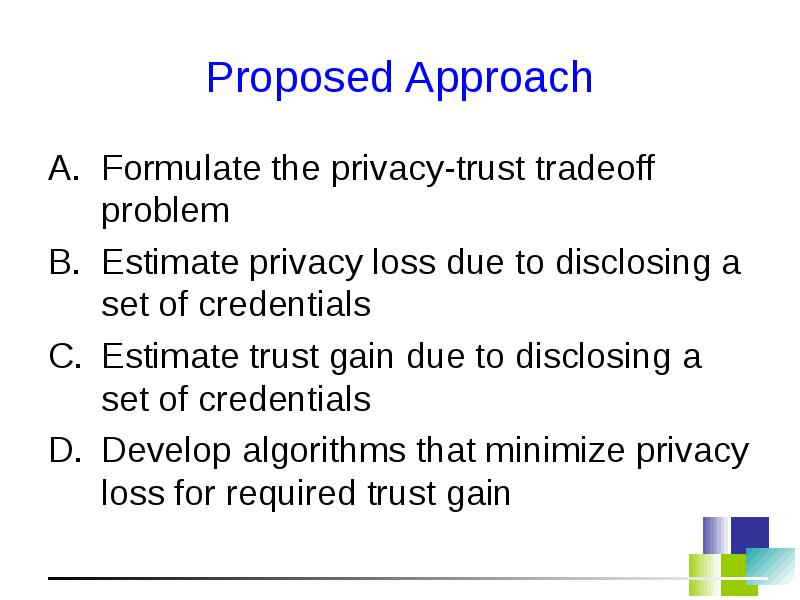 Proposed Approach

A. Formulate the privacy-trust tradeoff problem

B. Estimate privacy loss due to disclosing a set of credentials

C. Estimate trust gain due to disclosing a set of credentials

D. Develop algorithms that minimize privacy loss for required trust gain